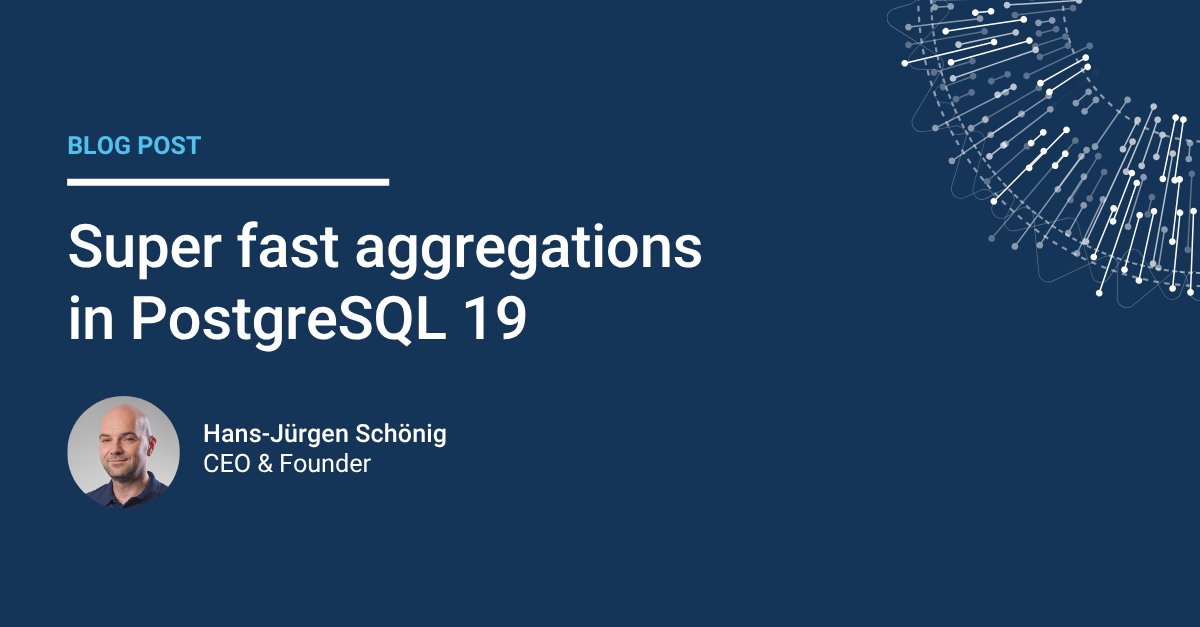 BLOG POST

Super fast aggregations in PostgreSQL 19

Hans-Jürgen Schönig
CEO & Founder